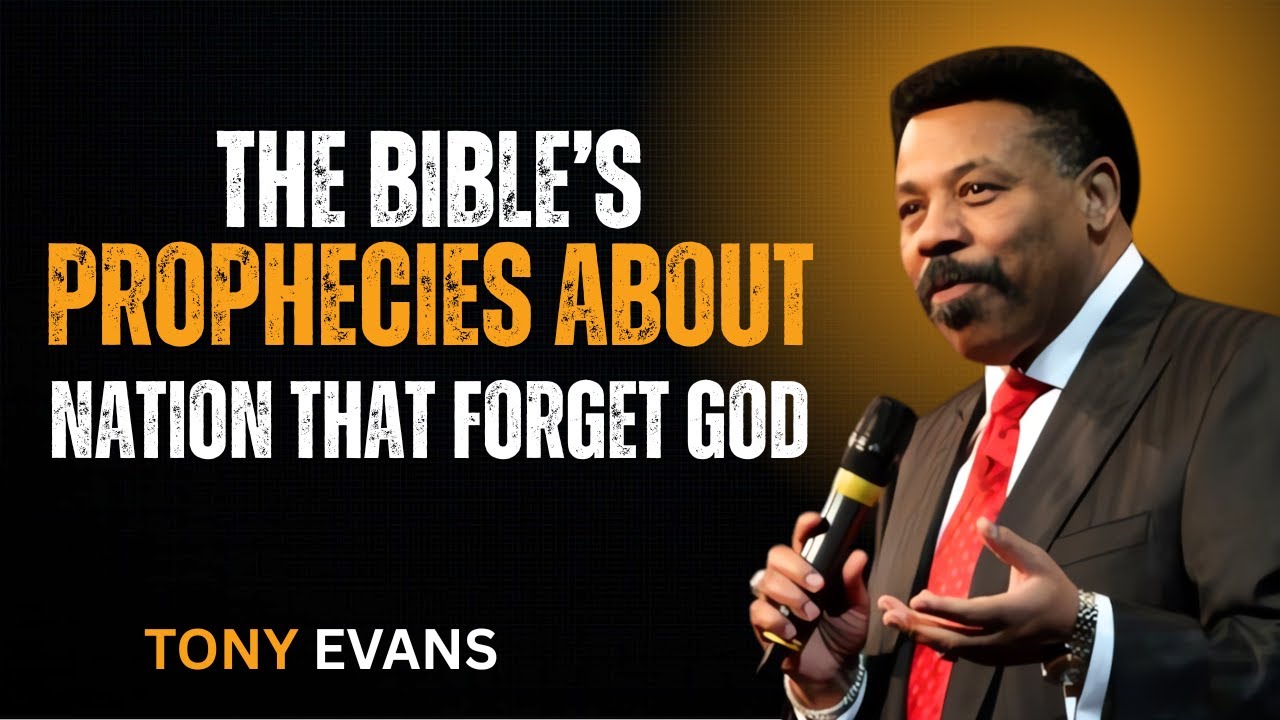 THE BIBLE'S
PROPHECIES ABOUT
NATION THAT FORGET GOD

TONY EVANS